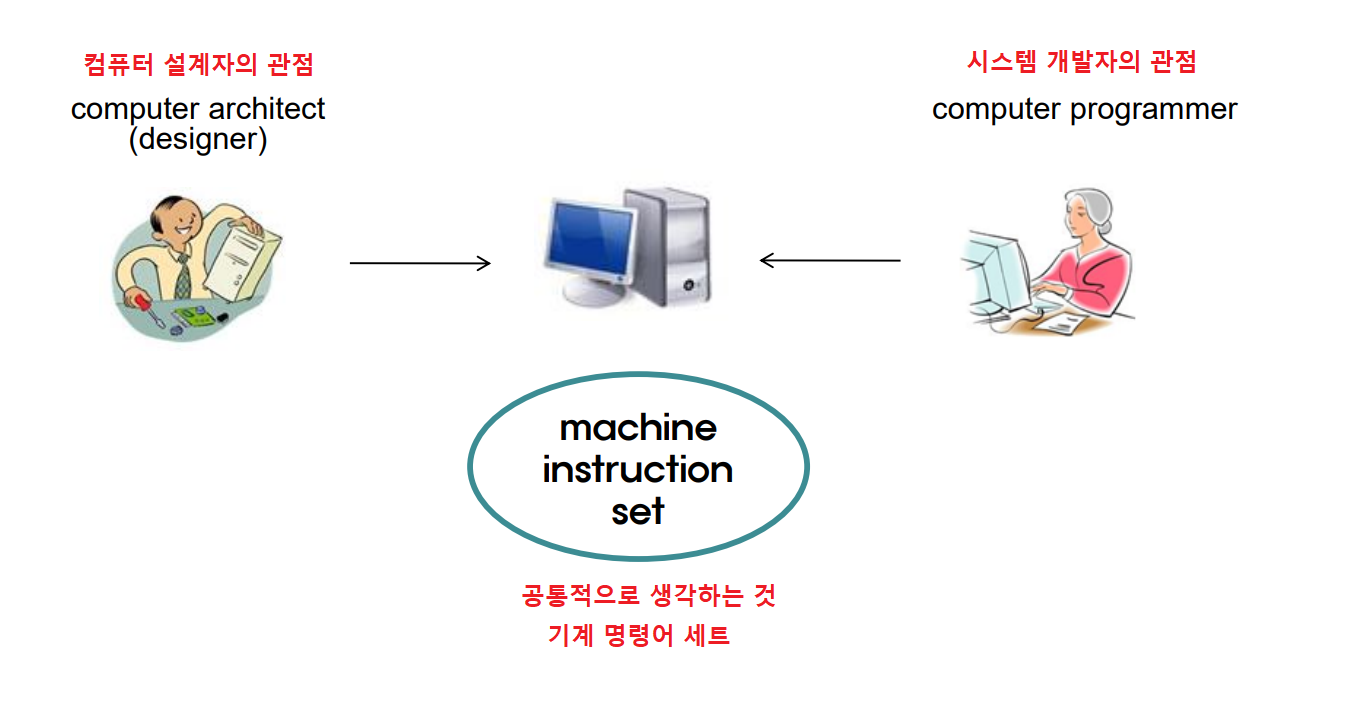 컴퓨터 설계자의 관점
computer architect (designer)

시스템 개발자의 관점
computer programmer

machine instruction set

공통적으로 생각하는 것
기계 명령어 세트